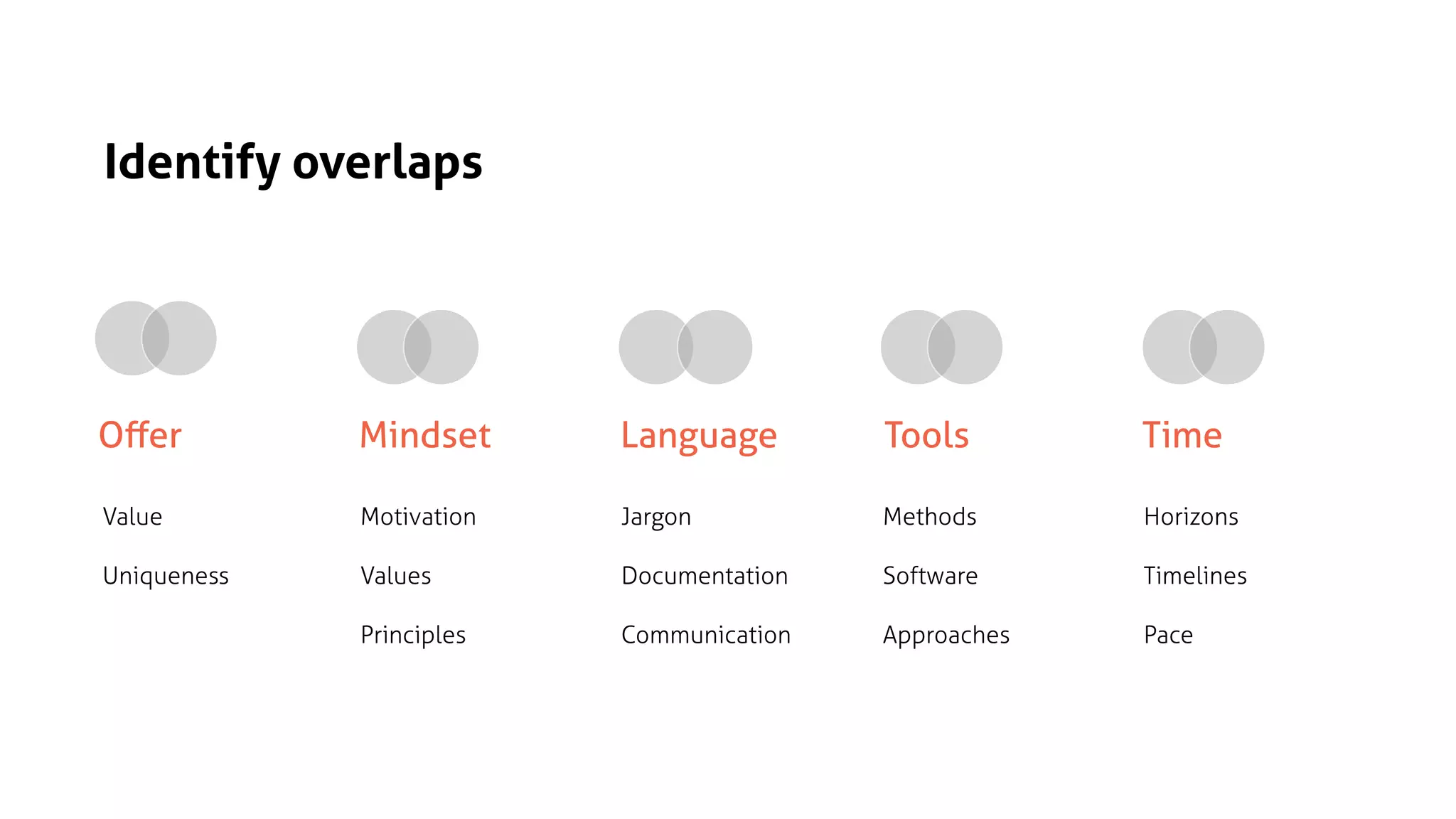 Identify overlaps

Offer

Value

Uniqueness

Mindset

Motivation

Values

Principles

Language

Jargon

Documentation

Communication

Tools

Methods

Software

Approaches

Time

Horizons

Timelines

Pace